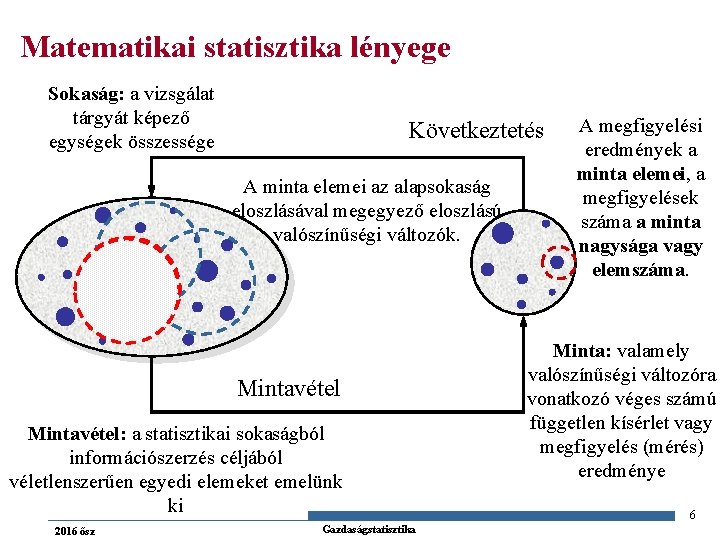 Matematikai statisztika lényege

Sokaság: a vizsgálat tárgyát képező egységek összessége

Következtetés

A megfigyelési eredmények a minta elemei, a megfigyelések száma a minta nagysága vagy elemszáma.

A minta elemei az alapsokaság eloszlásával megegyező eloszlású valószínűségi változók.

Mintavétel

Minta: valamely valószínűségi változóra vonatkozó véges számú független kísérlet vagy megfigyelés (mérés) eredménye

Mintavétel: a statisztikai sokaságból információszerzés céljából véletlenszerűen egyedi elemeket emelünk ki

6

2016 ősz

Gazdaságstatisztika